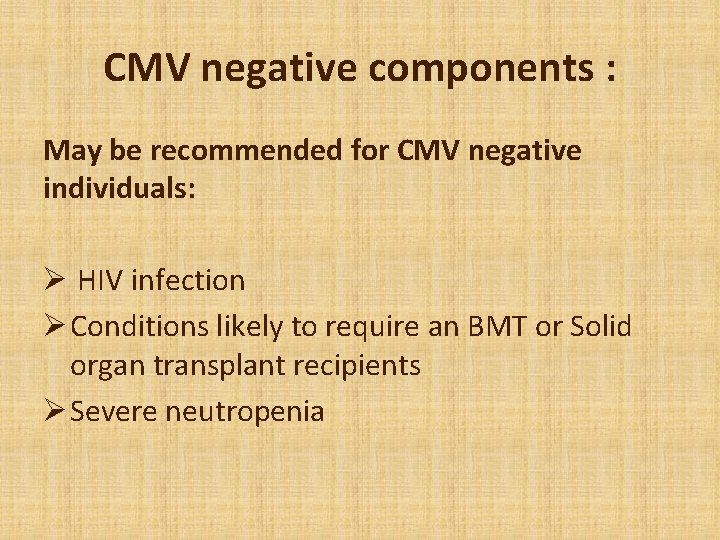 CMV negative components :

May be recommended for CMV negative individuals:

➢ HIV infection
➢ Conditions likely to require an BMT or Solid organ transplant recipients
➢ Severe neutropenia